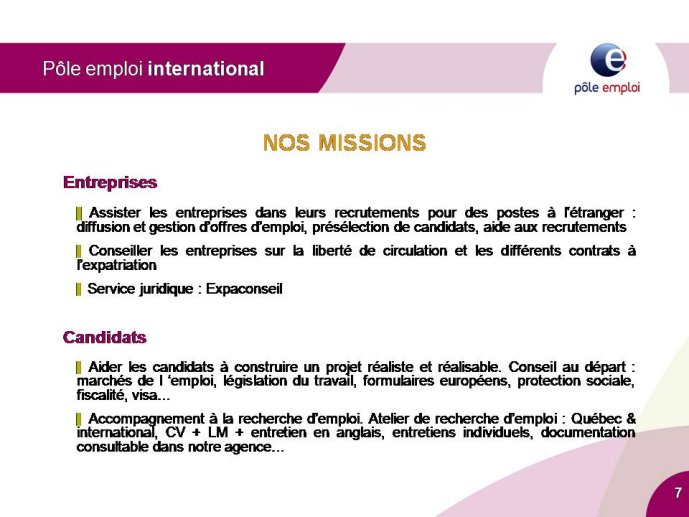 Pôle emploi international

pôle emploi

NOS MISSIONS

Entreprises

Assister les entreprises dans leurs recrutements pour des postes à l'étranger : diffusion et gestion d'offres d'emploi, présélection de candidats, aide aux recrutements

Conseiller les entreprises sur la liberté de circulation et les différents contrats à l'expatriation

Service juridique : Expaconseil

Candidats

Aider les candidats à construire un projet réaliste et réalisable. Conseil au départ : marchés de l 'emploi, législation du travail, formulaires européens, protection sociale, fiscalité, visa...

Accompagnement à la recherche d'emploi. Atelier de recherche d'emploi : Québec & international, CV + LM + entretien en anglais, entretiens individuels, documentation consultable dans notre agence...

7